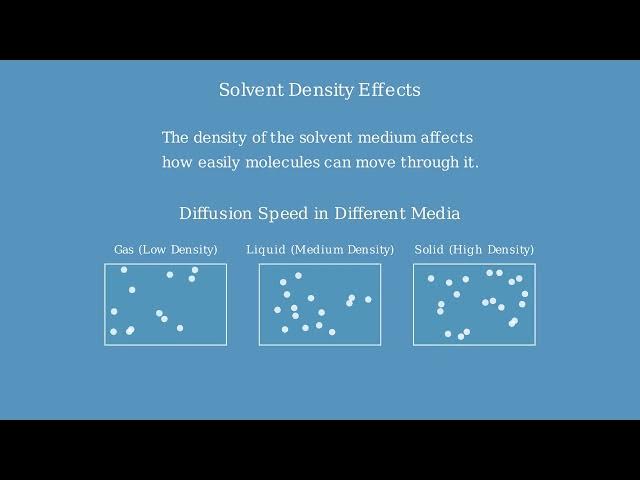 Solvent Density Effects

The density of the solvent medium affects how easily molecules can move through it.

Diffusion Speed in Different Media

Gas (Low Density)

Liquid (Medium Density)

Solid (High Density)